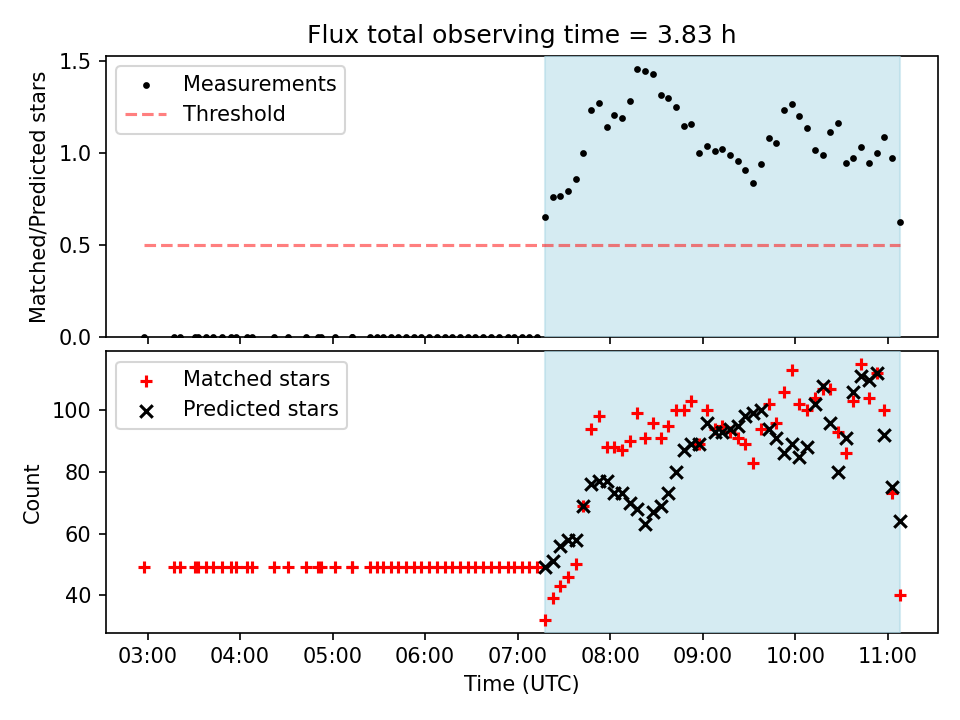 Flux total observing time = 3.83 h

Measurements
Threshold

Matched/Predicted stars

1.5
1.0
0.5
0.0

Matched stars
Predicted stars

Count

100
80
60
40

03:00
04:00
05:00
06:00
07:00
08:00
09:00
10:00
11:00

Time (UTC)